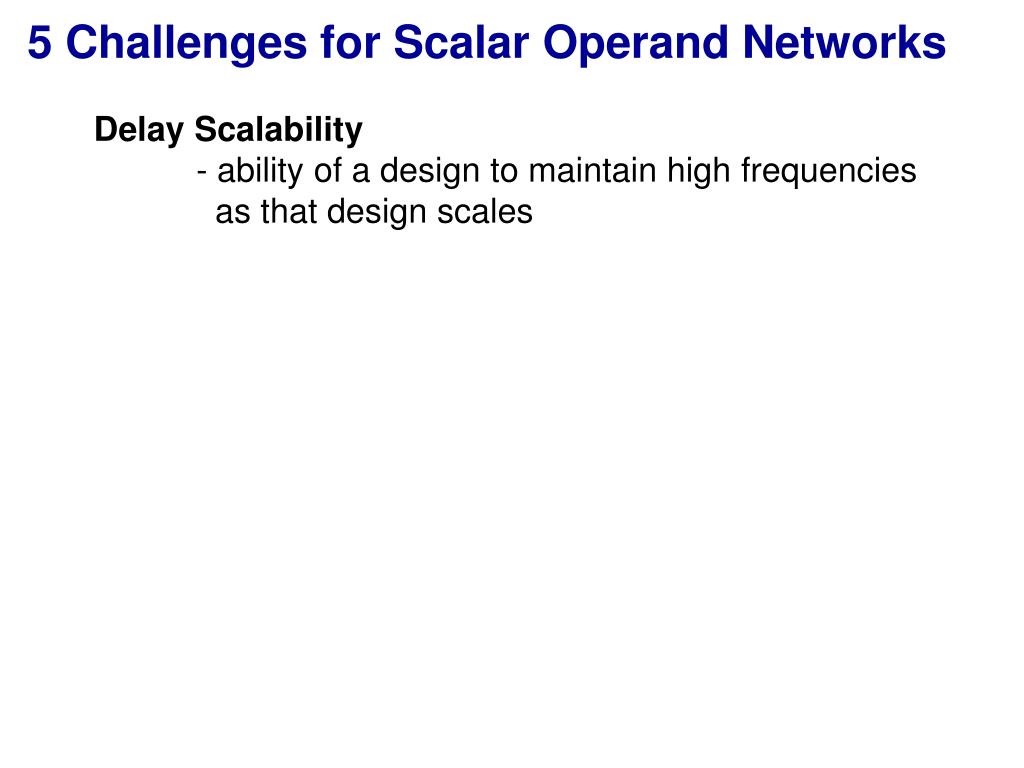 5 Challenges for Scalar Operand Networks

Delay Scalability
- ability of a design to maintain high frequencies as that design scales